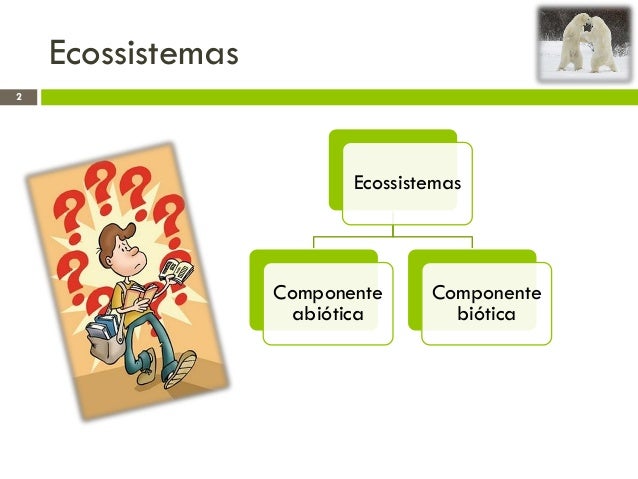 Ecossistemas

2

Ecossistemas

Componente abiótica

Componente biótica